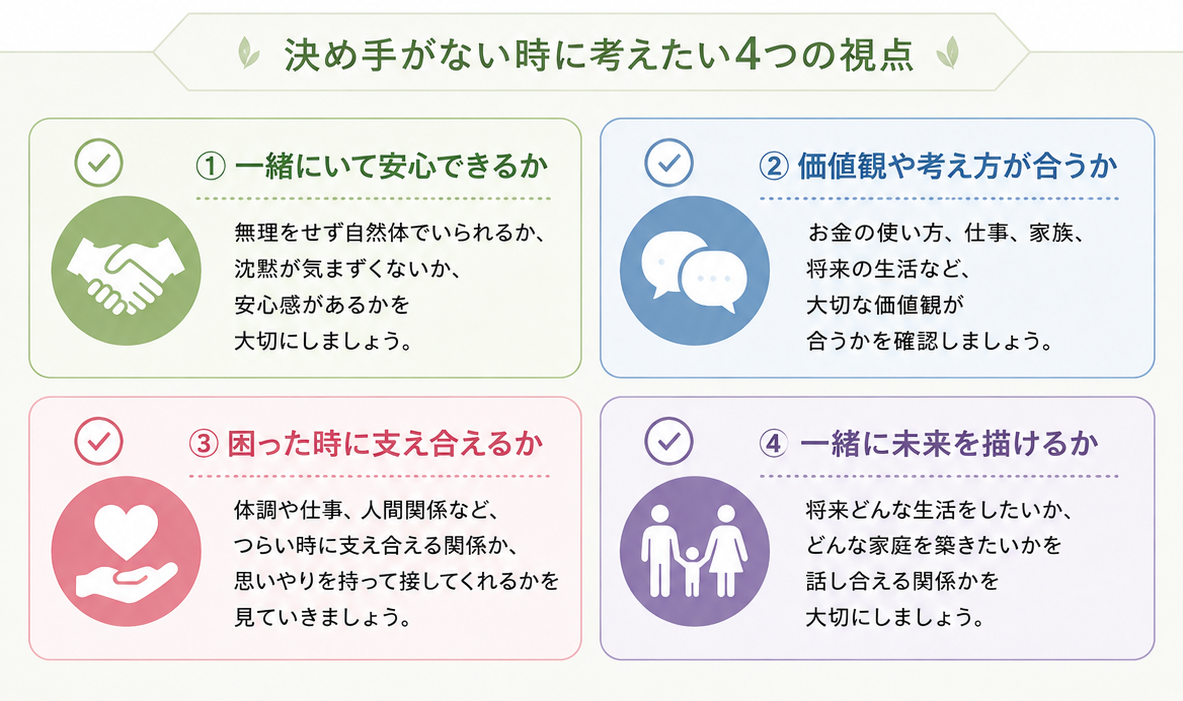 決め手がない時に考えたい4つの視点

① 一緒にいて安心できるか

無理をせず自然体でいられるか、沈黙が気まずくないか、安心感があるかを大切にしましょう。

② 価値観や考え方が合うか

お金の使い方、仕事、家族、将来の生活など、大切な価値観が合うかを確認しましょう。

③ 困った時に支え合えるか

体調や仕事、人間関係など、つらい時に支え合える関係か、思いやりを持って接してくれるかを見ていきましょう。

④ 一緒に未来を描けるか

将来どんな生活をしたいか、どんな家庭を築きたいかを話し合える関係かを大切にしましょう。